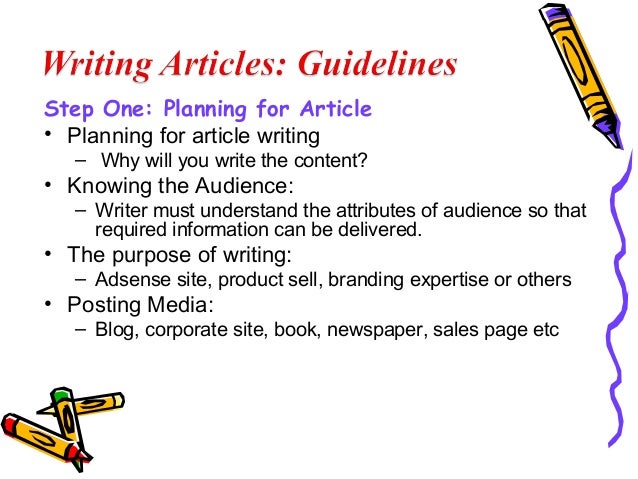 Writing Articles: Guidelines

Step One: Planning for Article

• Planning for article writing
 – Why will you write the content?
• Knowing the Audience:
 – Writer must understand the attributes of audience so that required information can be delivered.
• The purpose of writing:
 – Adsense site, product sell, branding expertise or others
• Posting Media:
 – Blog, corporate site, book, newspaper, sales page etc